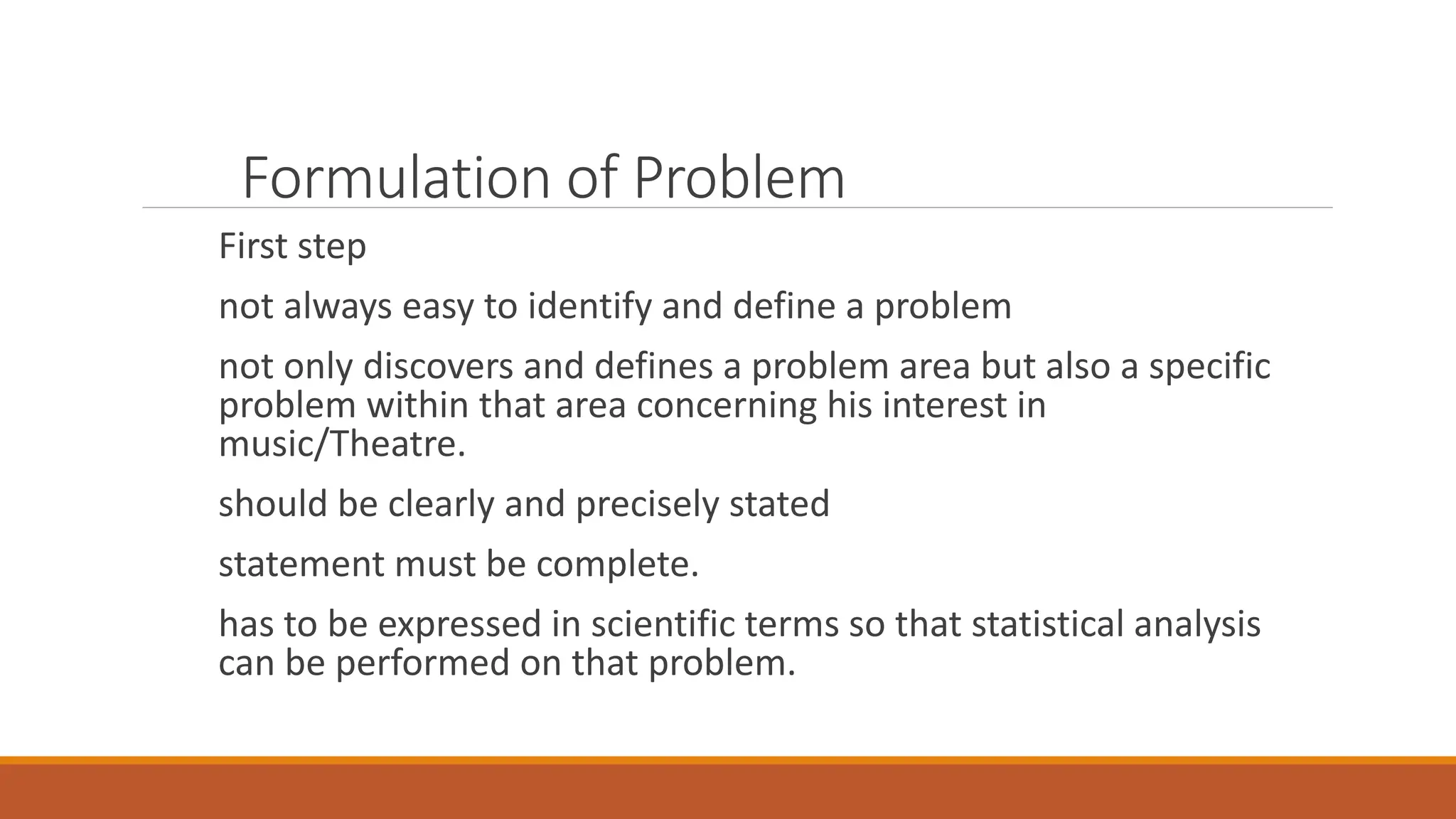 Formulation of Problem

First step

not always easy to identify and define a problem

not only discovers and defines a problem area but also a specific problem within that area concerning his interest in music/Theatre.

should be clearly and precisely stated

statement must be complete.

has to be expressed in scientific terms so that statistical analysis can be performed on that problem.